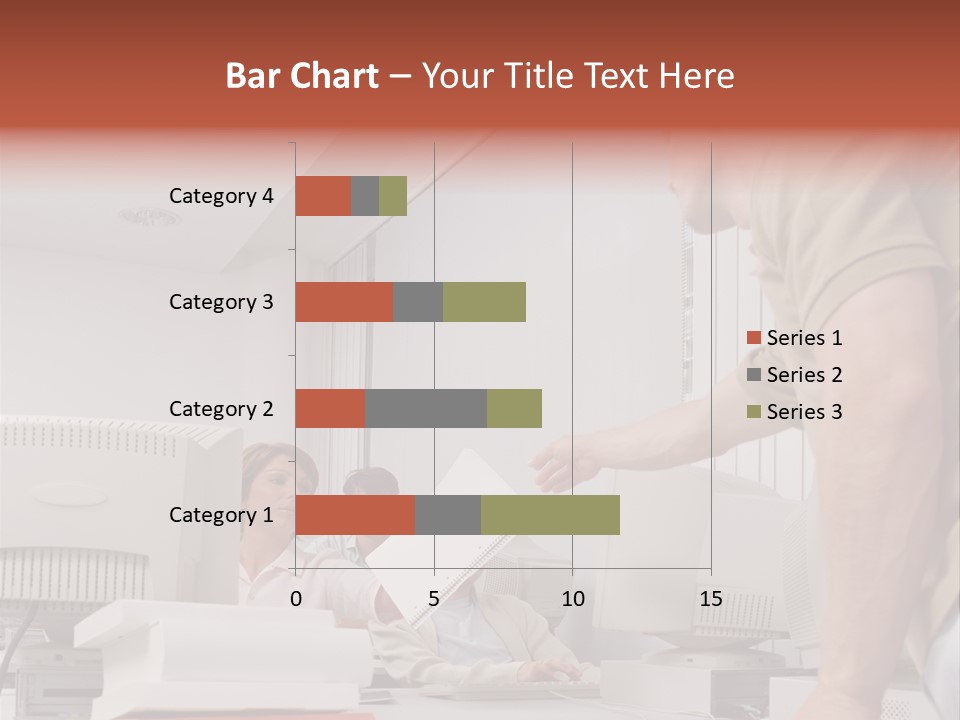 Bar Chart – Your Title Text Here

Category 4
Category 3
Category 2
Category 1

0
5
10
15

Series 1
Series 2
Series 3